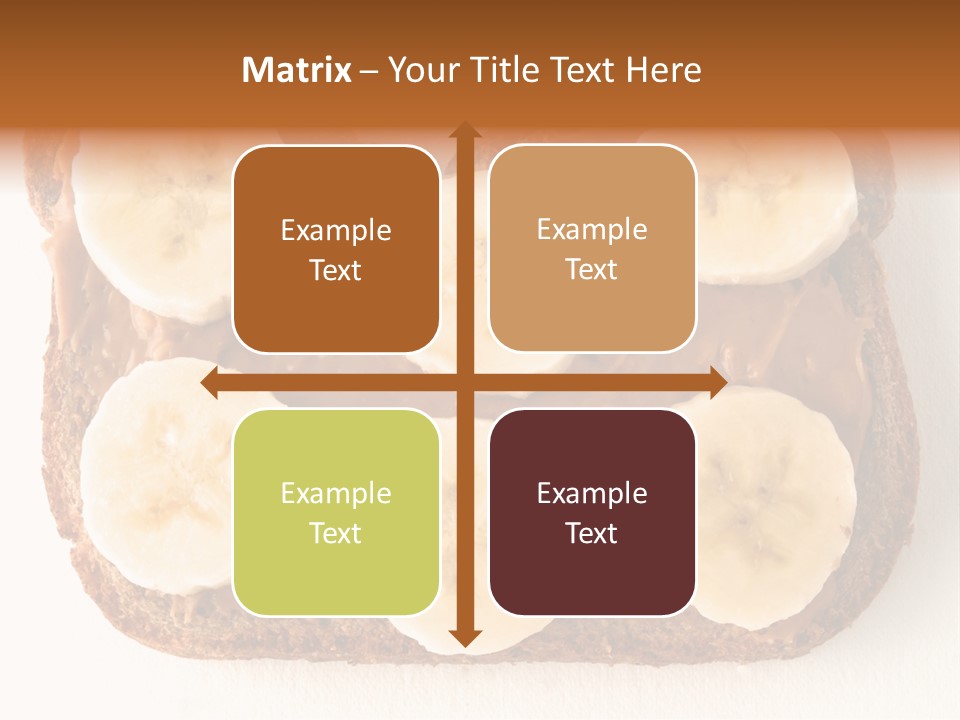 Matrix – Your Title Text Here

Example Text

Example Text

Example Text

Example Text